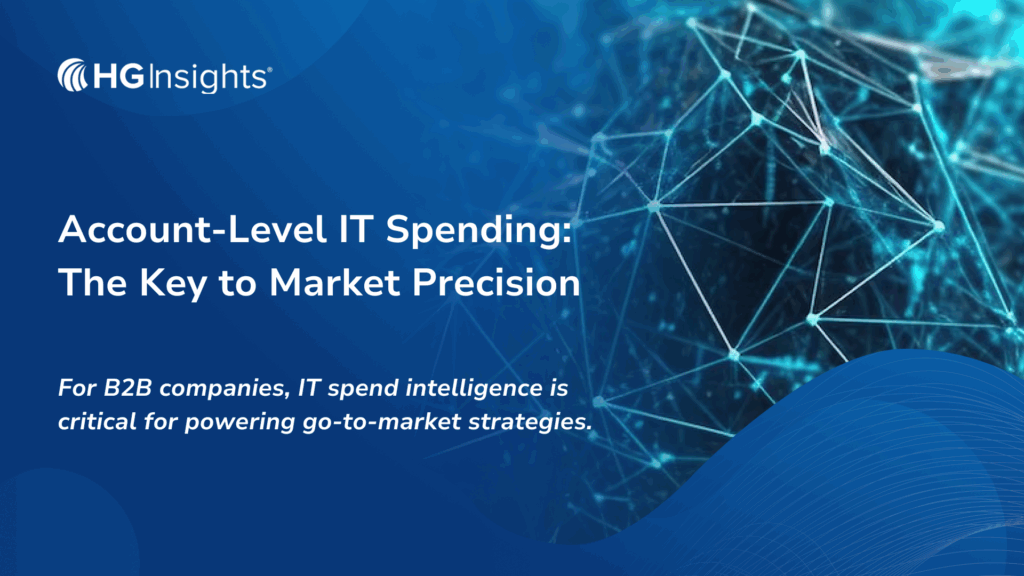 HG Insights®

Account-Level IT Spending: The Key to Market Precision

For B2B companies, IT spend intelligence is critical for powering go-to-market strategies.